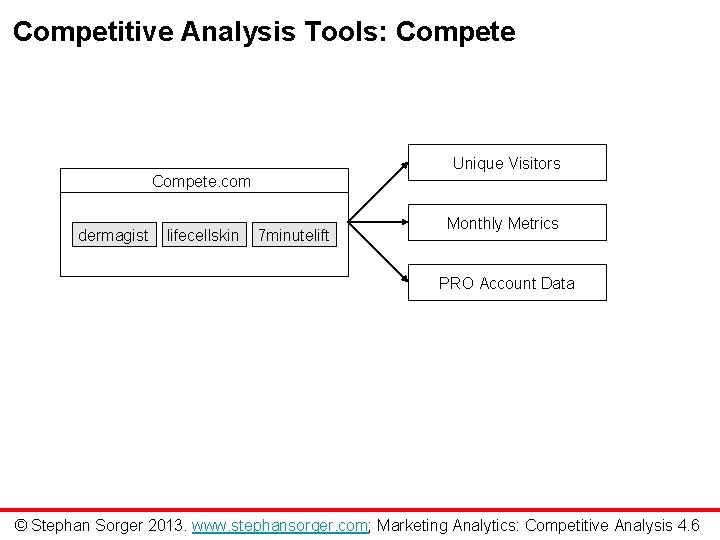 Competitive Analysis Tools: Compete

Compete.com

dermagist

lifecellskin

7minutelift

Unique Visitors

Monthly Metrics

PRO Account Data

© Stephan Sorger 2013. www.stephansorger.com; Marketing Analytics: Competitive Analysis 4.6